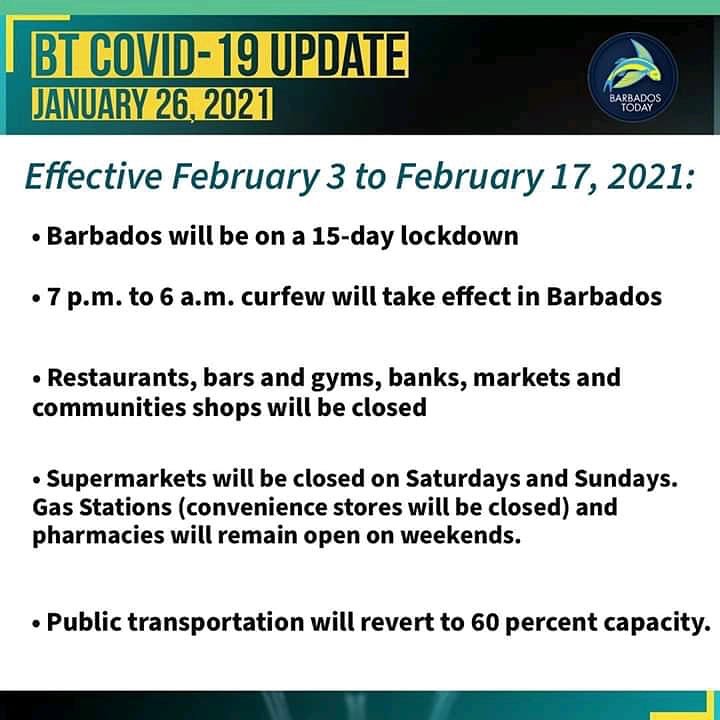 BT COVID-19 UPDATE
JANUARY 26, 2021

BARBADOS TODAY

Effective February 3 to February 17, 2021:

• Barbados will be on a 15-day lockdown

• 7 p.m. to 6 a.m. curfew will take effect in Barbados

• Restaurants, bars and gyms, banks, markets and communities shops will be closed

• Supermarkets will be closed on Saturdays and Sundays. Gas Stations (convenience stores will be closed) and pharmacies will remain open on weekends.

• Public transportation will revert to 60 percent capacity.